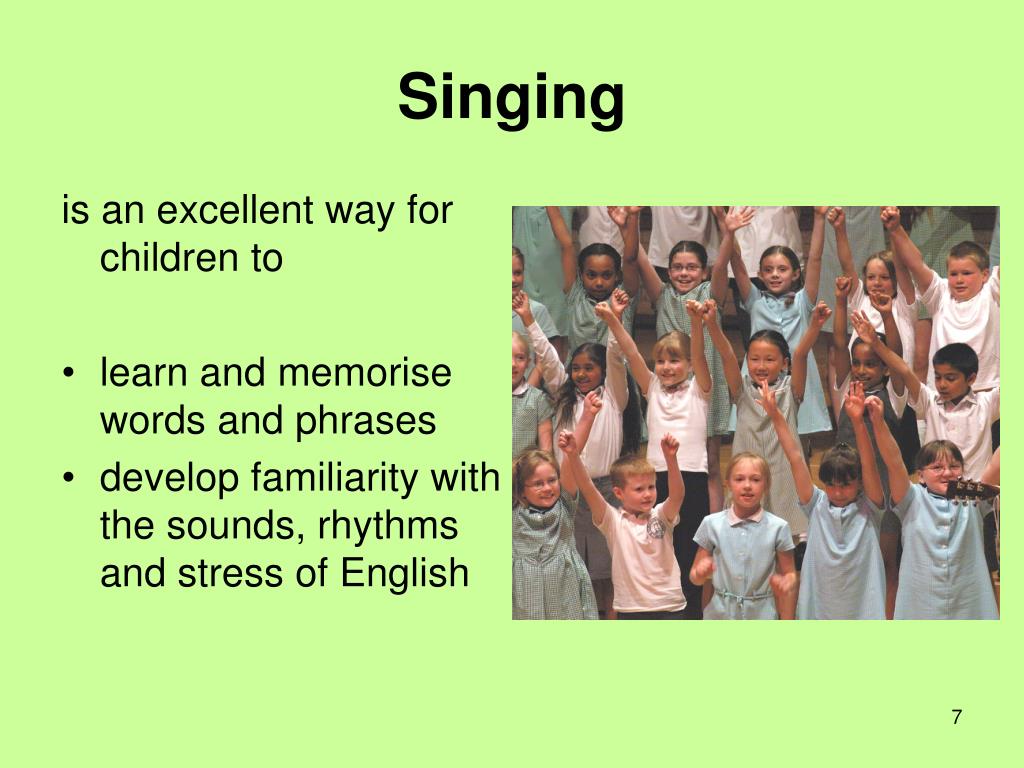 Singing

is an excellent way for children to

• learn and memorise words and phrases
• develop familiarity with the sounds, rhythms and stress of English

7